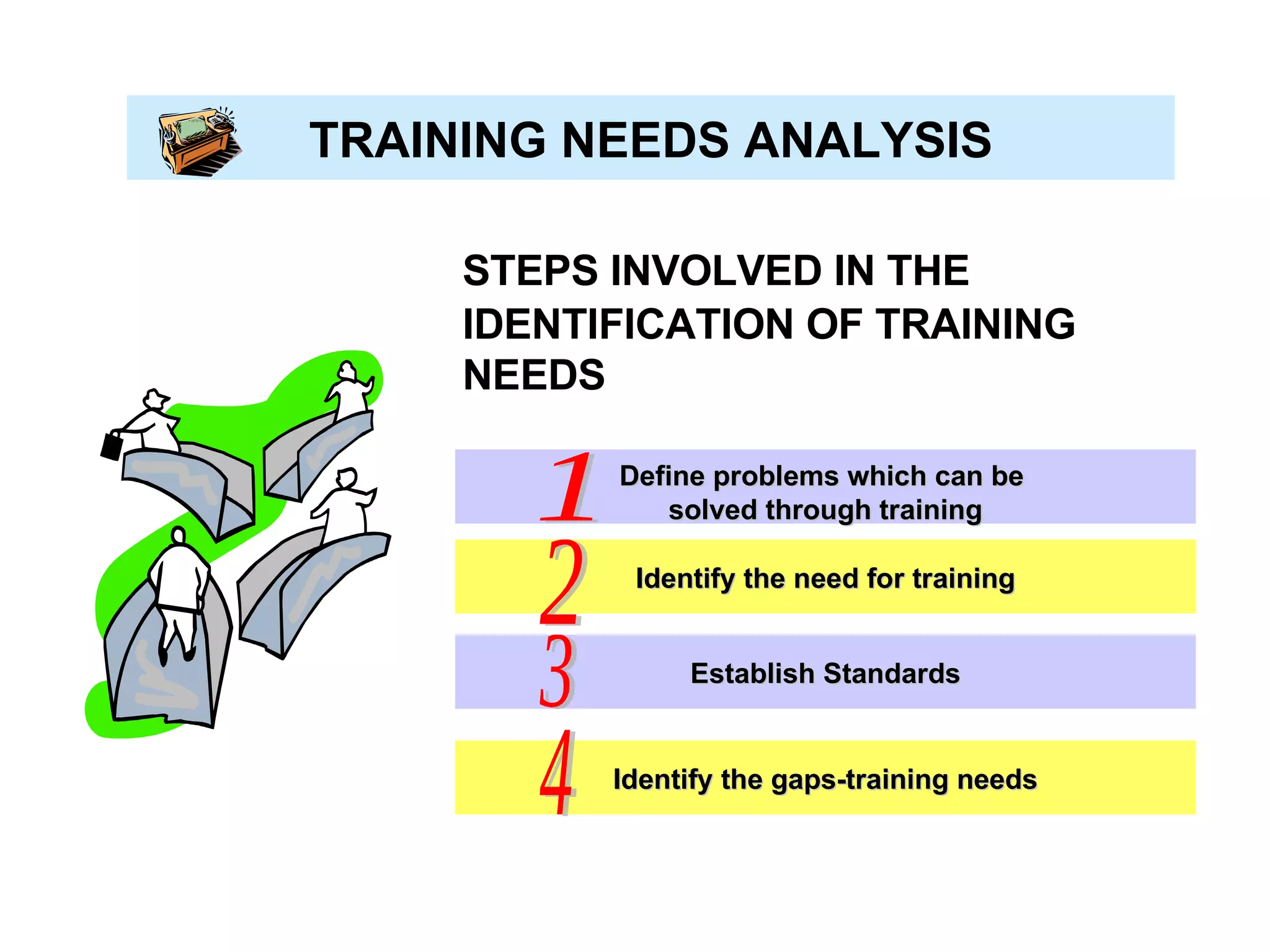 TRAINING NEEDS ANALYSIS

STEPS INVOLVED IN THE IDENTIFICATION OF TRAINING NEEDS

1 Define problems which can be solved through training

2 Identify the need for training

3 Establish Standards

4 Identify the gaps-training needs